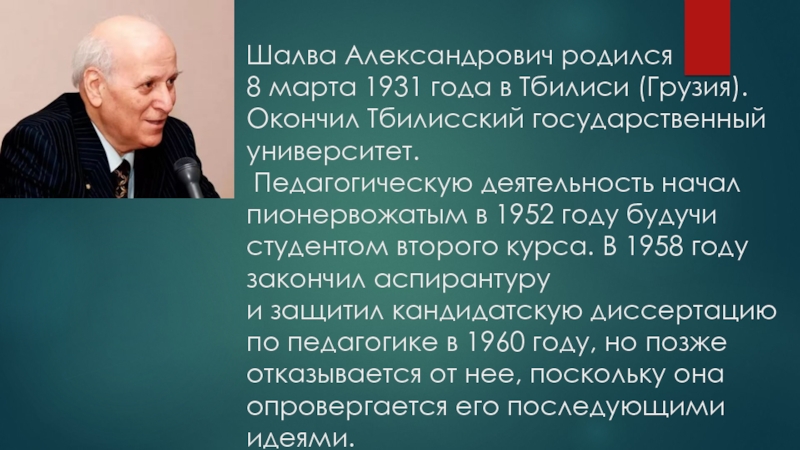 Шалва Александрович родился 8 марта 1931 года в Тбилиси (Грузия). Окончил Тбилисский государственный университет.

Педагогическую деятельность начал пионервожатым в 1952 году будучи студентом второго курса. В 1958 году закончил аспирантуру и защитил кандидатскую диссертацию по педагогике в 1960 году, но позже отказывается от нее, поскольку она опровергается его последующими идеями.